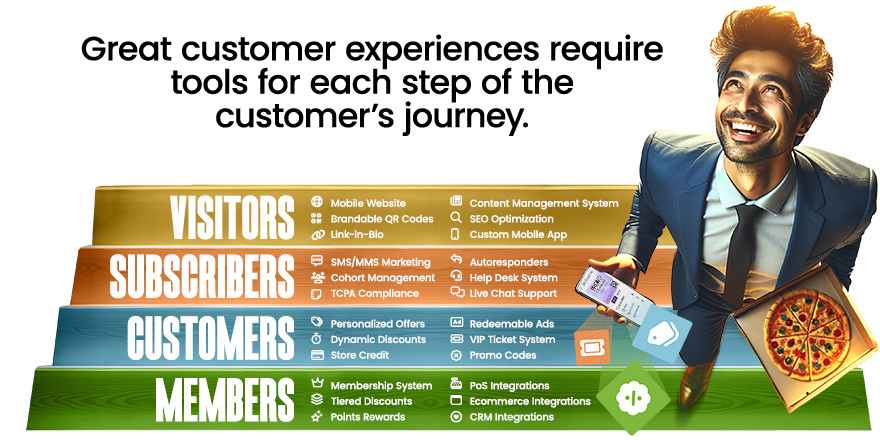 Great customer experiences require tools for each step of the customer's journey.

VISITORS
Mobile Website
Brandable QR Codes
Link-in-Bio
Content Management System
SEO Optimization
Custom Mobile App

SUBSCRIBERS
SMS/MMS Marketing
Cohort Management
TCPA Compliance
Autoresponders
Help Desk System
Live Chat Support

CUSTOMERS
Personalized Offers
Dynamic Discounts
Store Credit
Redeemable Ads
VIP Ticket System
Promo Codes

MEMBERS
Membership System
Tiered Discounts
Points Rewards
PoS Integrations
Ecommerce Integrations
CRM Integrations